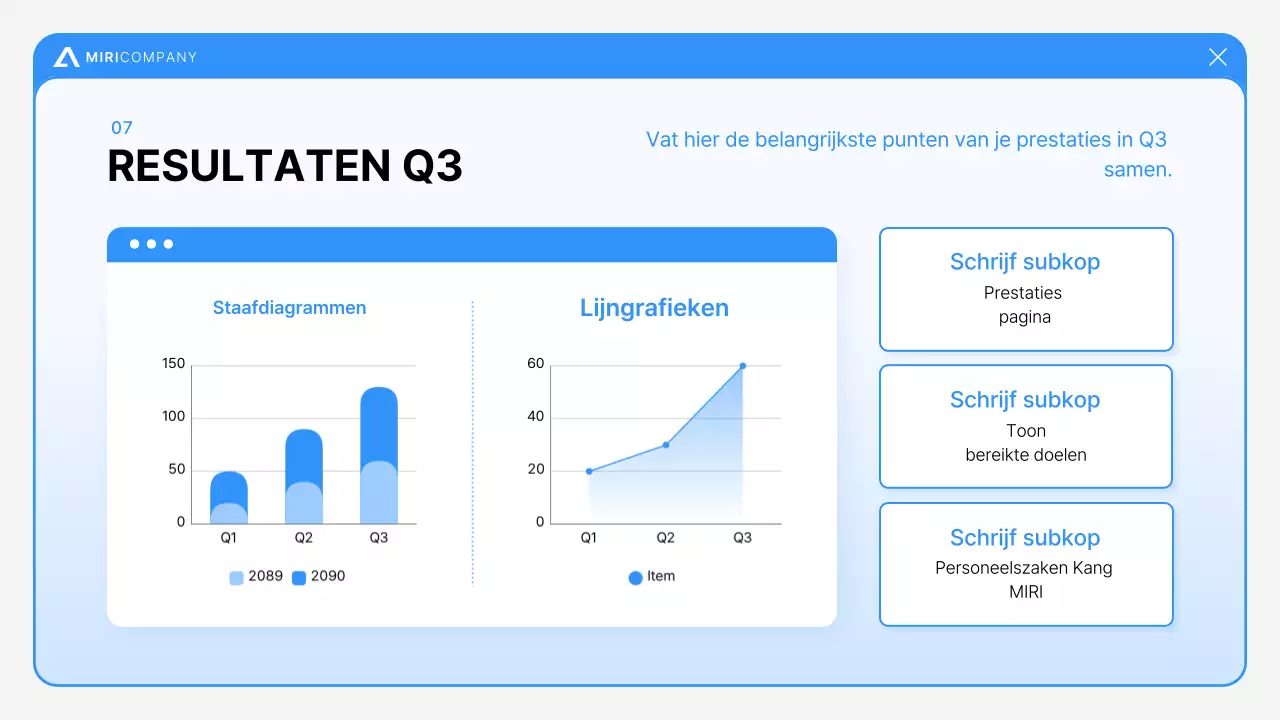 MIRICOMPANY

07
RESULTATEN Q3

Vat hier de belangrijkste punten van je prestaties in Q3 samen.

Staafdiagrammen

150
100
50
0
Q1 Q2 Q3

2089 2090

Lijngrafieken

60
40
20
0
Q1 Q2 Q3

Item

Schrijf subkop
Prestaties pagina

Schrijf subkop
Toon bereikte doelen

Schrijf subkop
Personeelszaken Kang MIRI